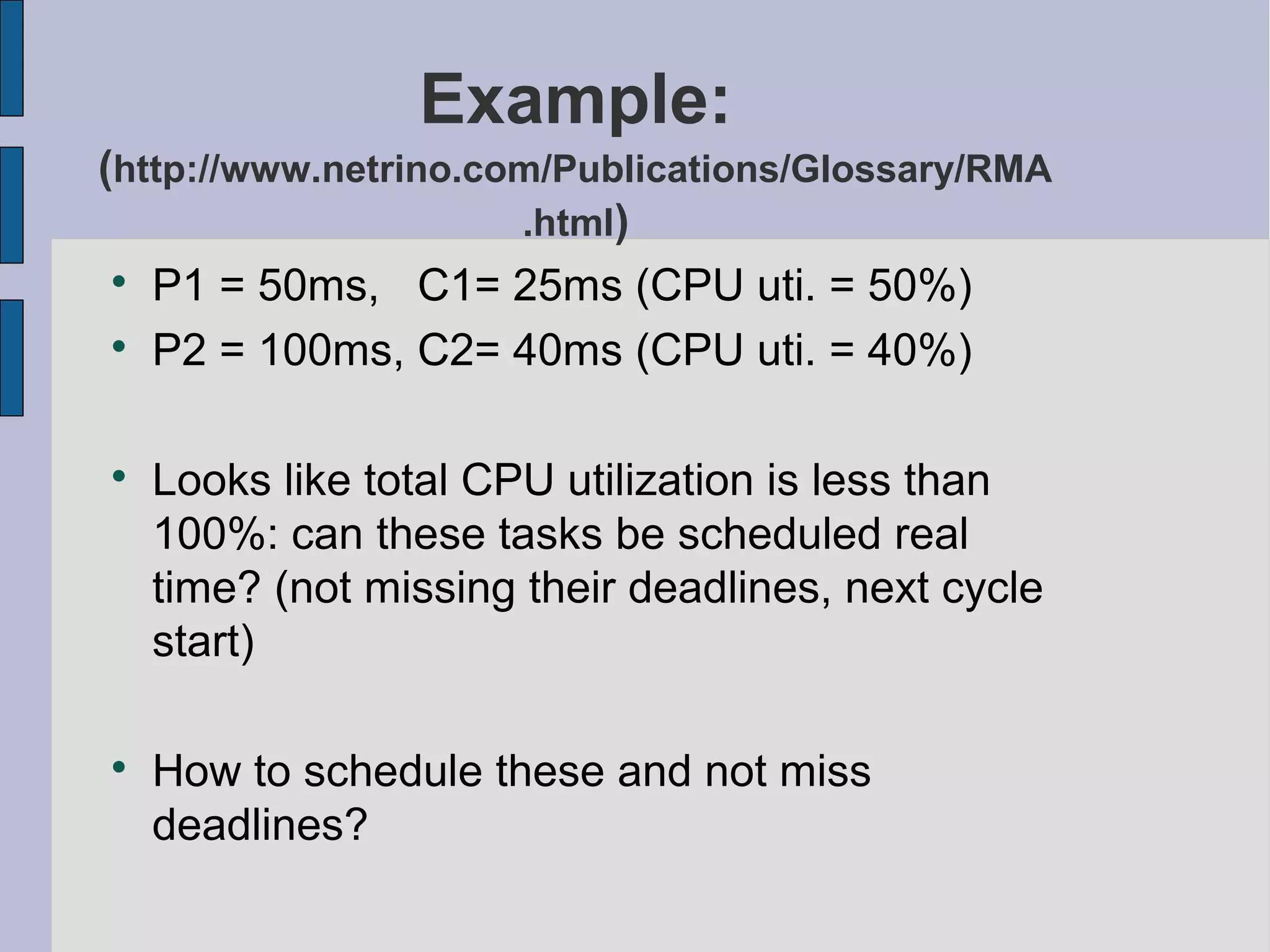 Example:
(http://www.netrino.com/Publications/Glossary/RMA.html)

• P1 = 50ms, C1= 25ms (CPU uti. = 50%)
• P2 = 100ms, C2= 40ms (CPU uti. = 40%)

• Looks like total CPU utilization is less than 100%: can these tasks be scheduled real time? (not missing their deadlines, next cycle start)

• How to schedule these and not miss deadlines?